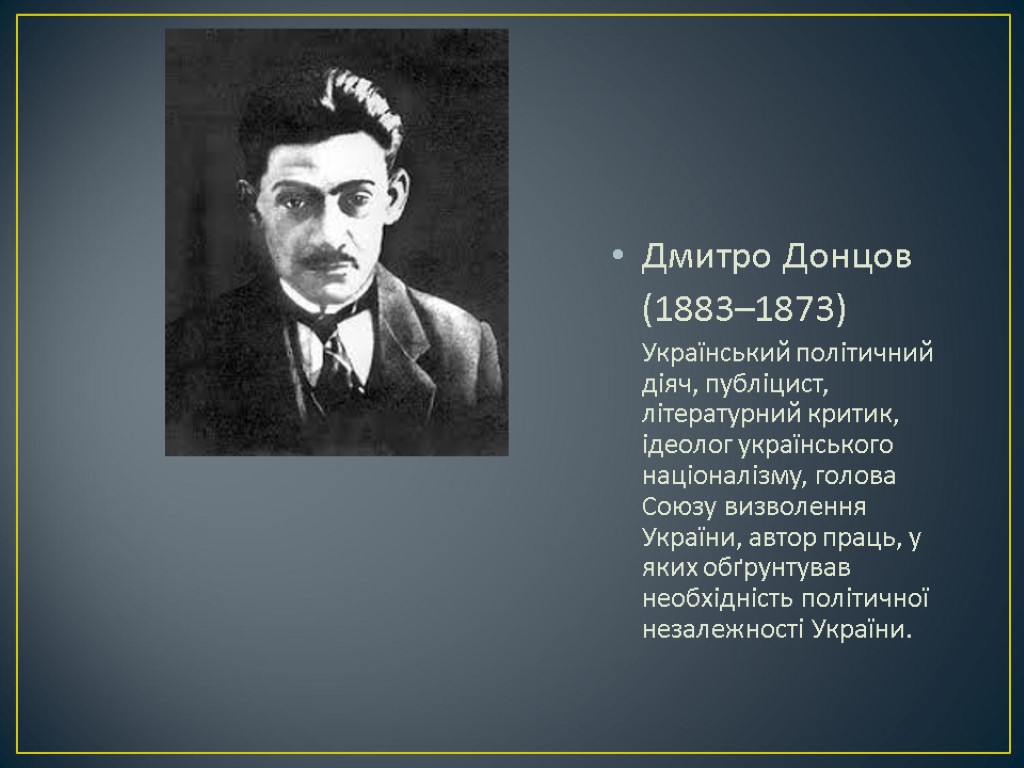 • Дмитро Донцов (1883–1873)

Український політичний діяч, публіцист, літературний критик, ідеолог українського націоналізму, голова Союзу визволення України, автор праць, у яких обґрунтував необхідність політичної незалежності України.